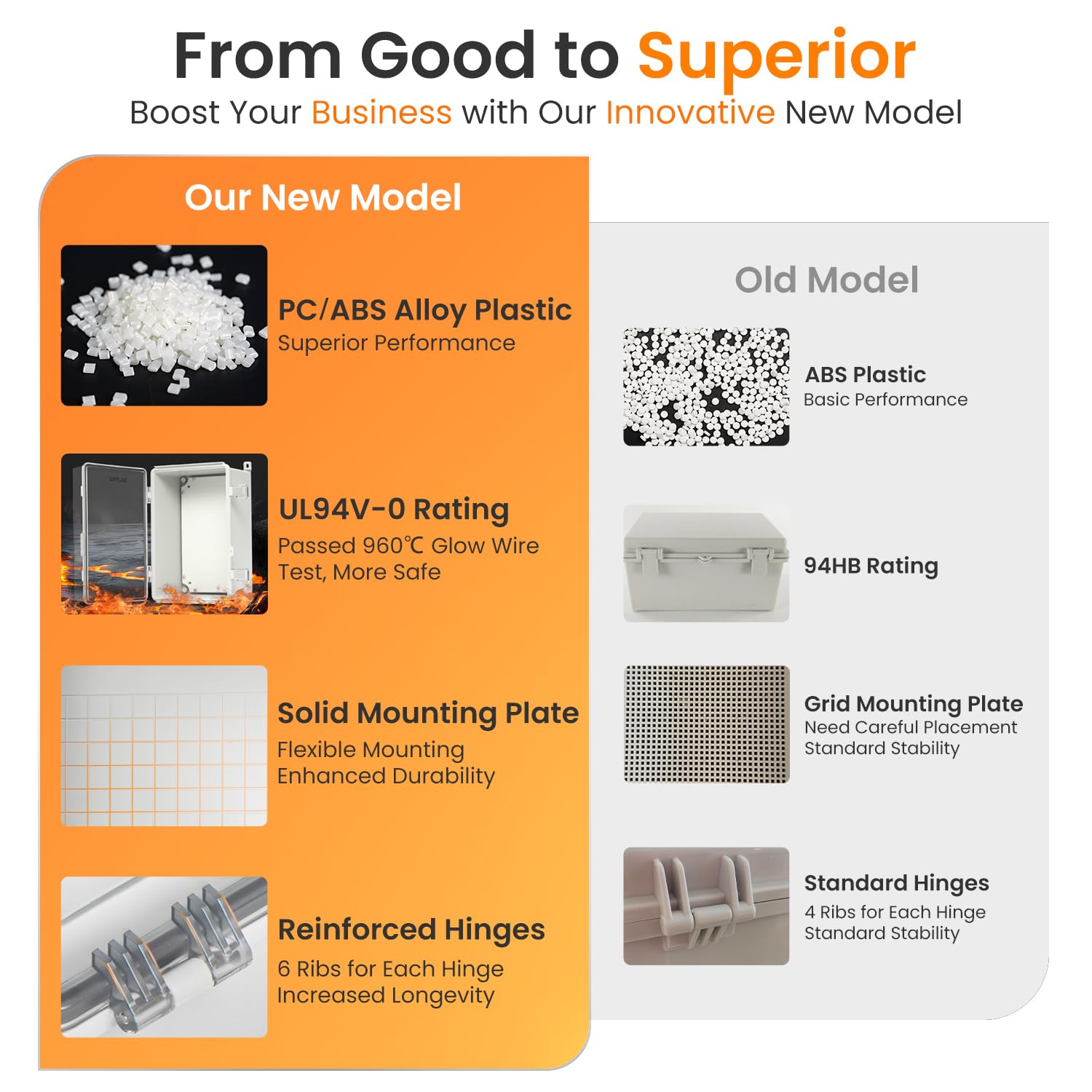 From Good to Superior
Boost Your Business with Our Innovative New Model

Our New Model

PC/ABS Alloy Plastic
Superior Performance

UL94V-0 Rating
Passed 960℃ Glow Wire Test, More Safe

Solid Mounting Plate
Flexible Mounting
Enhanced Durability

Reinforced Hinges
6 Ribs for Each Hinge
Increased Longevity

Old Model

ABS Plastic
Basic Performance

94HB Rating

Grid Mounting Plate
Need Careful Placement
Standard Stability

Standard Hinges
4 Ribs for Each Hinge
Standard Stability